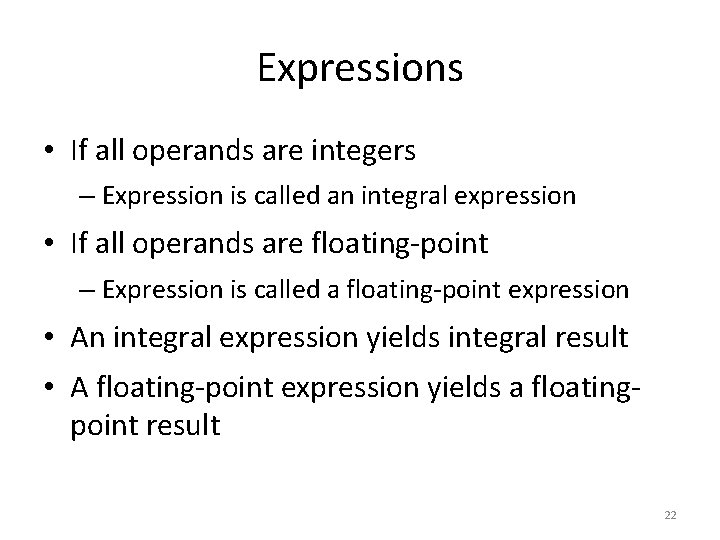 Expressions

• If all operands are integers

– Expression is called an integral expression

• If all operands are floating-point

– Expression is called a floating-point expression

• An integral expression yields integral result

• A floating-point expression yields a floating-point result

22